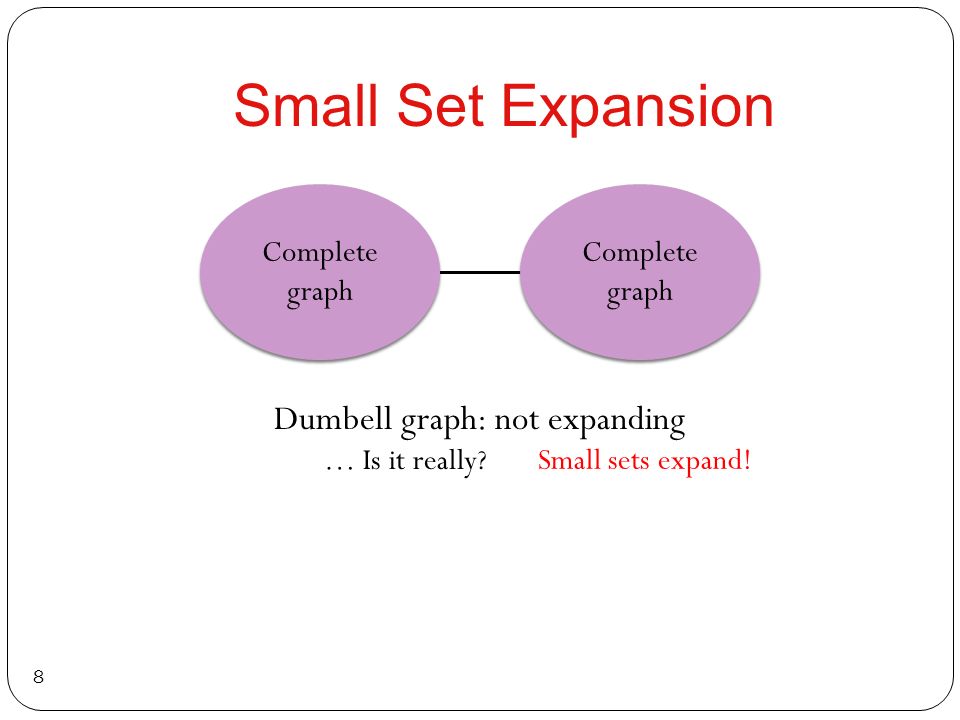 Small Set Expansion

Complete graph

Complete graph

Dumbell graph: not expanding

… Is it really? Small sets expand!

8